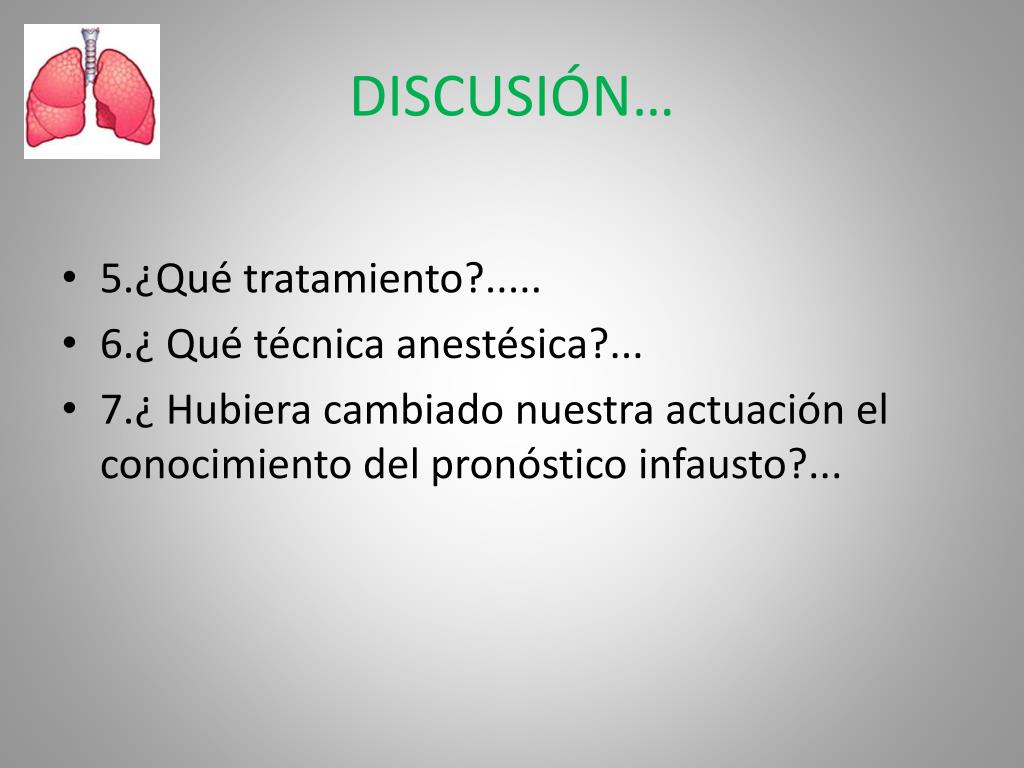 DISCUSIÓN…

• 5.¿Qué tratamiento?.....
• 6.¿ Qué técnica anestésica?...
• 7.¿ Hubiera cambiado nuestra actuación el conocimiento del pronóstico infausto?...